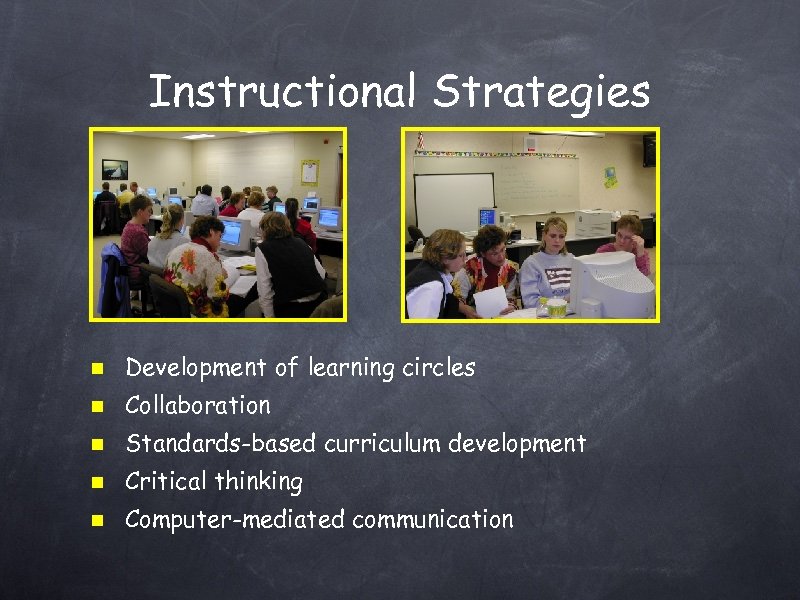 Instructional Strategies

- Development of learning circles
- Collaboration
- Standards-based curriculum development
- Critical thinking
- Computer-mediated communication